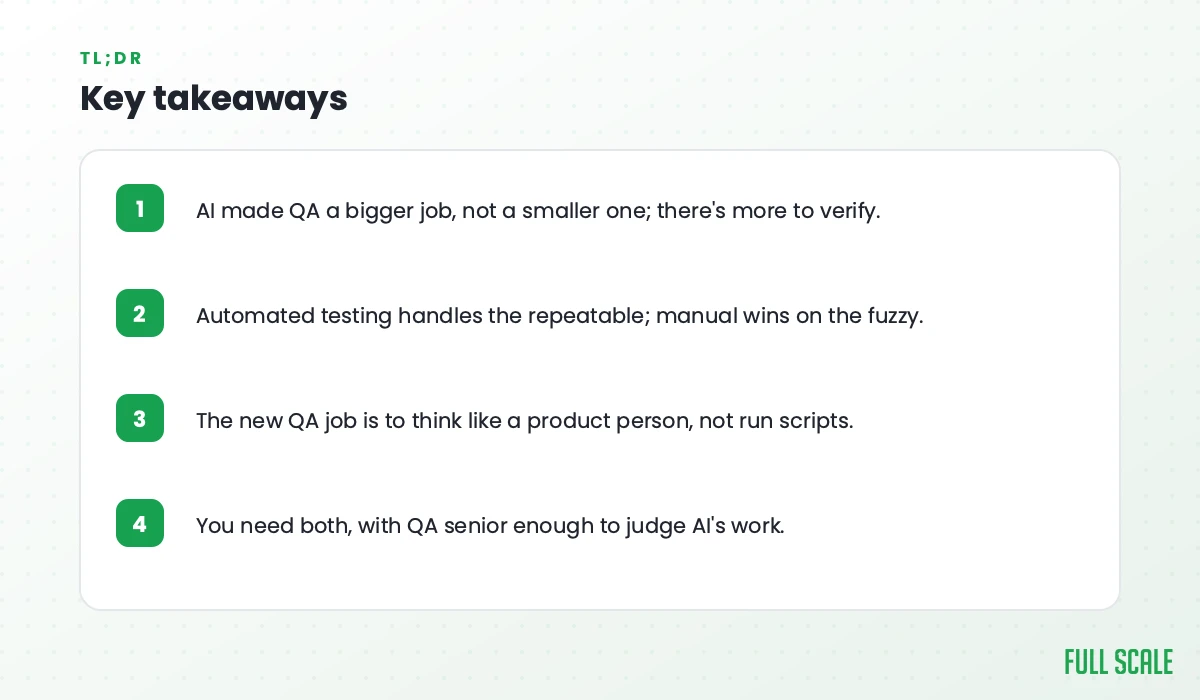 TL;DR

Key takeaways

1 AI made QA a bigger job, not a smaller one; there's more to verify.

2 Automated testing handles the repeatable; manual wins on the fuzzy.

3 The new QA job is to think like a product person, not run scripts.

4 You need both, with QA senior enough to judge AI's work.

FULL SCALE